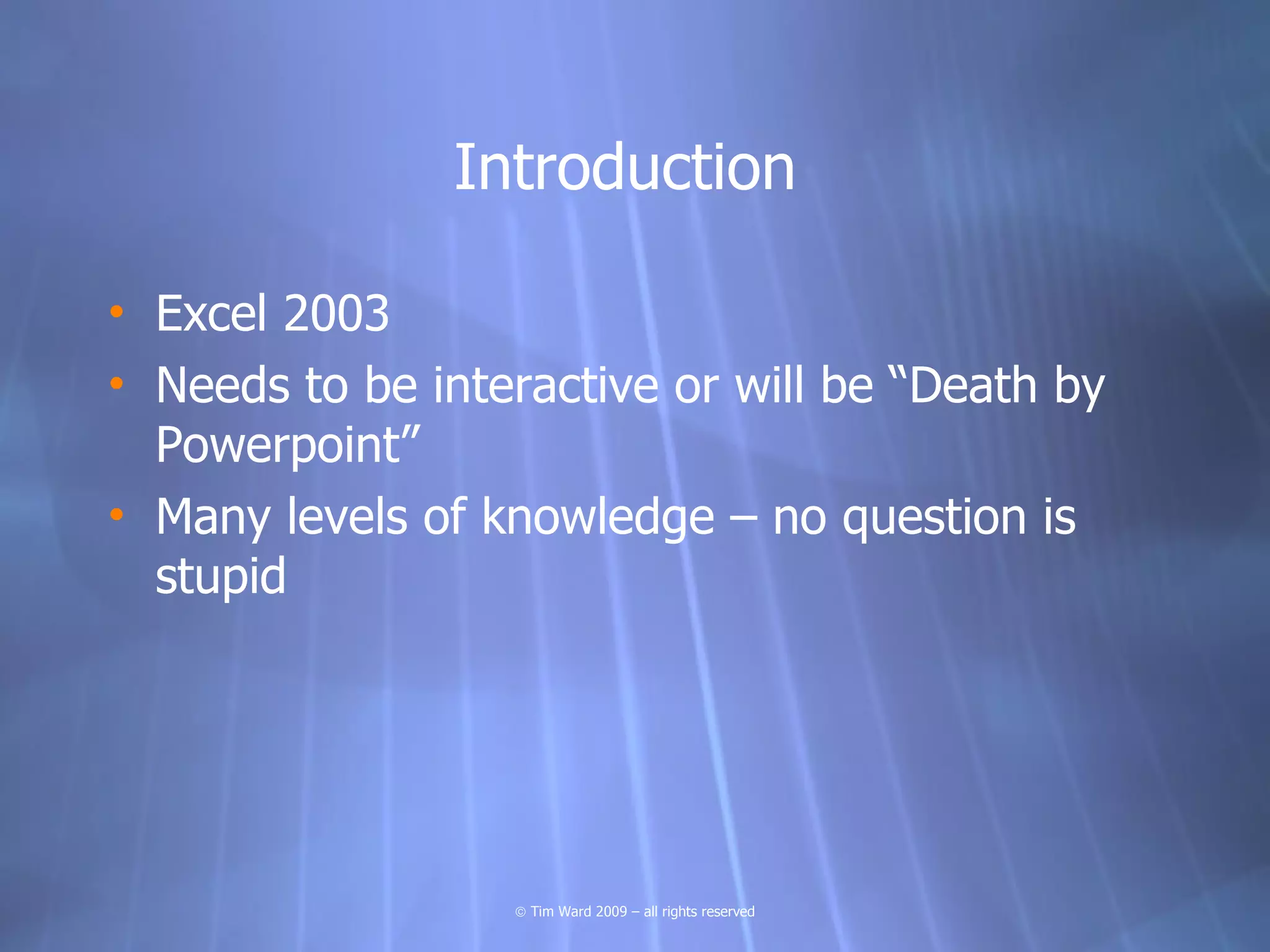 Introduction

• Excel 2003
• Needs to be interactive or will be “Death by Powerpoint”
• Many levels of knowledge – no question is stupid

© Tim Ward 2009 – all rights reserved